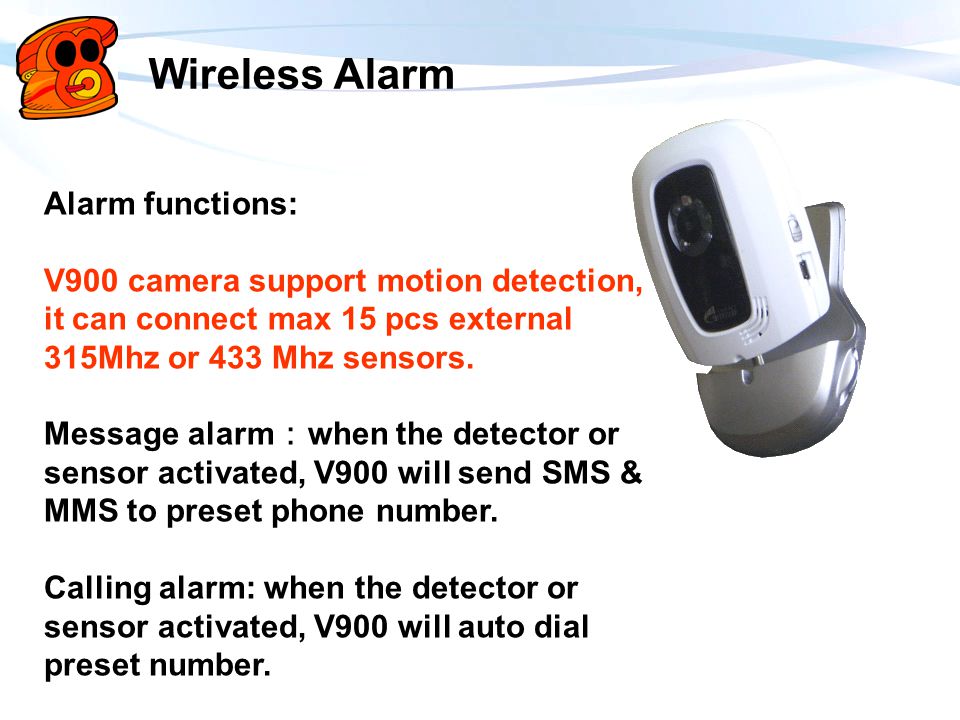 Wireless Alarm

Alarm functions:

V900 camera support motion detection, it can connect max 15 pcs external 315Mhz or 433 Mhz sensors.

Message alarm：when the detector or sensor activated, V900 will send SMS & MMS to preset phone number.

Calling alarm: when the detector or sensor activated, V900 will auto dial preset number.